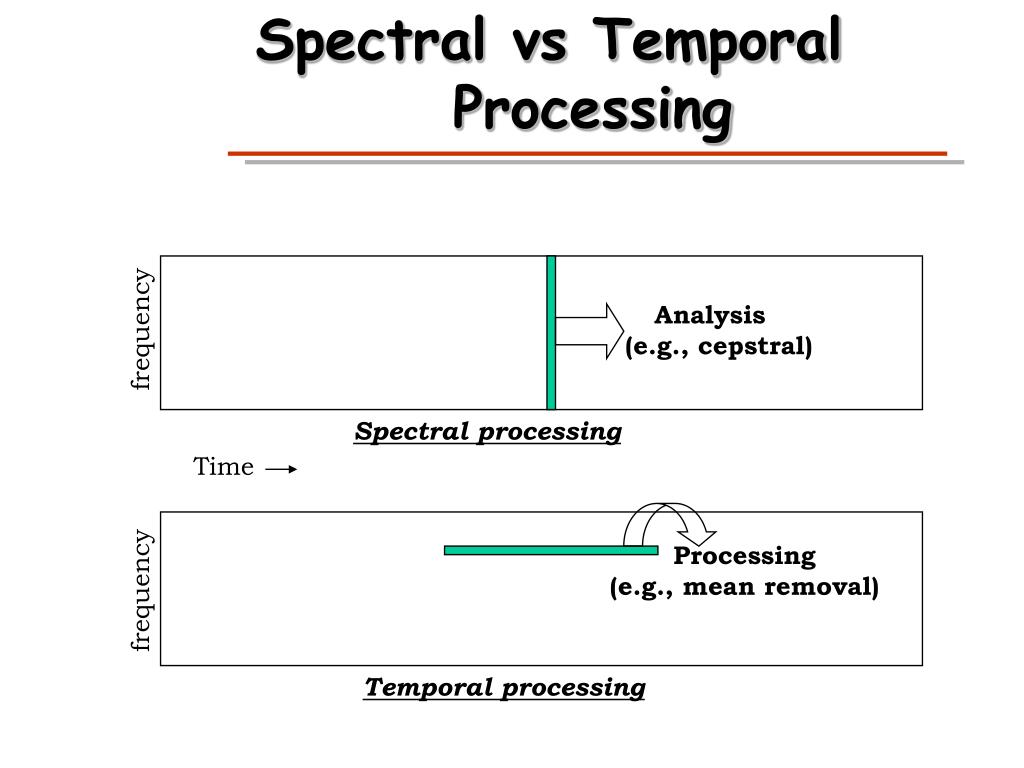 Spectral vs Temporal Processing

frequency

Analysis
(e.g., cepstral)

Spectral processing

Time

frequency

Processing
(e.g., mean removal)

Temporal processing